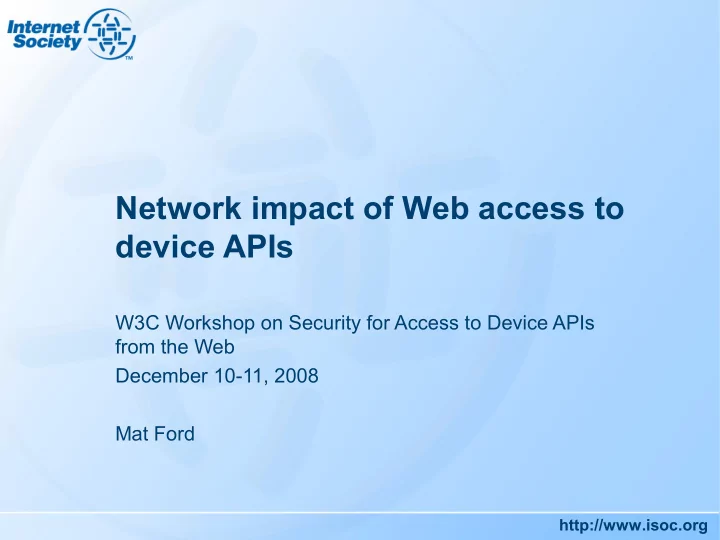 Internet Society™

Network impact of Web access to device APIs

W3C Workshop on Security for Access to Device APIs from the Web

December 10-11, 2008

Mat Ford

http://www.isoc.org